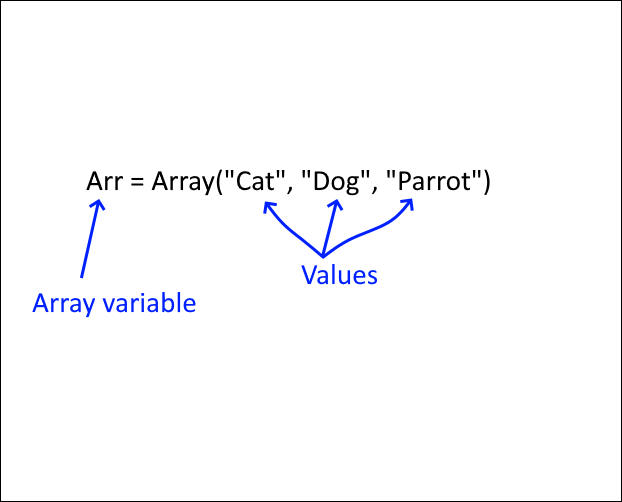 Arr = Array("Cat", "Dog", "Parrot")

Values

Array variable